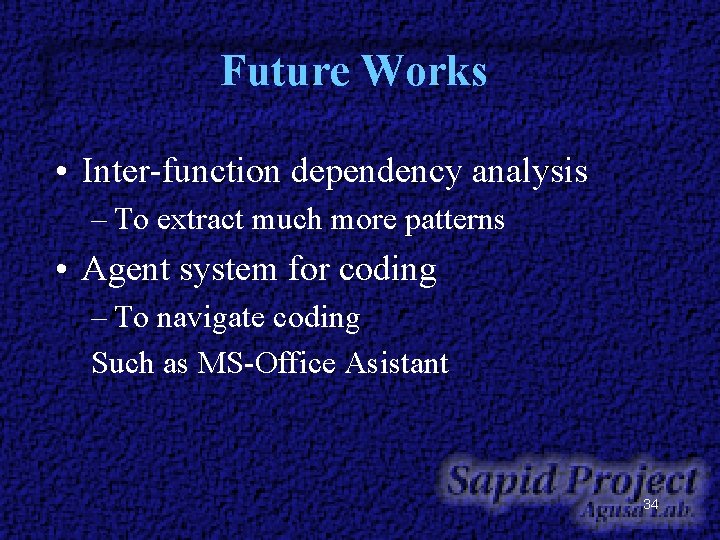 Future Works

• Inter-function dependency analysis
– To extract much more patterns
• Agent system for coding
– To navigate coding
Such as MS-Office Asistant

Sapid Project
Agusa Lab.

34